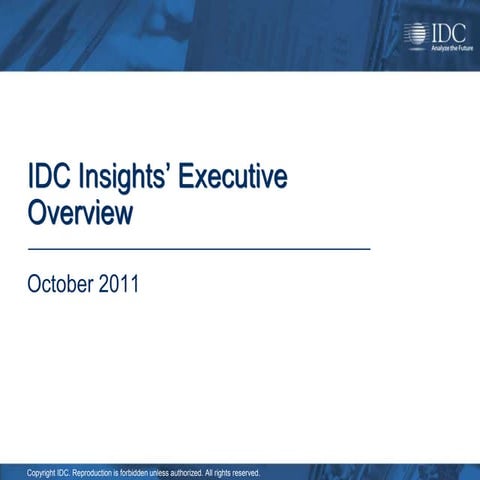 IDC
Analyze the Future

IDC Insights' Executive Overview

October 2011

Copyright IDC. Reproduction is forbidden unless authorized. All rights reserved.